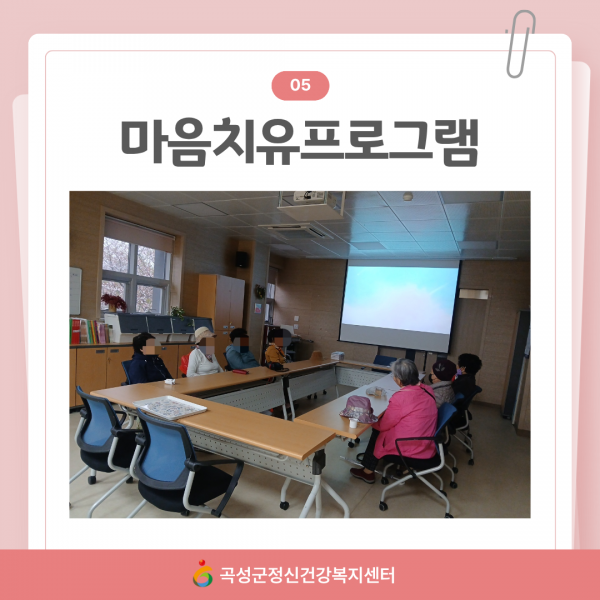 05

마음치유프로그램

곡성군정신건강복지센터